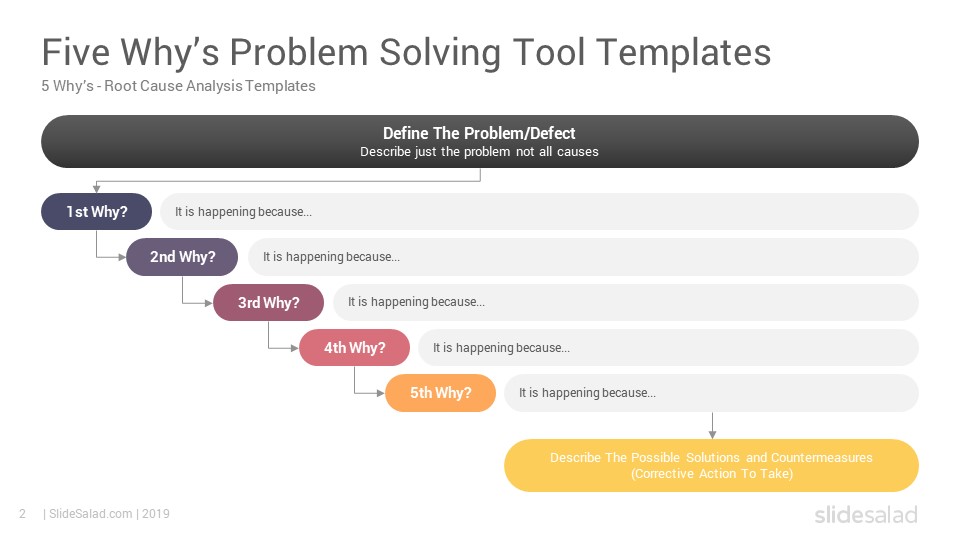 Five Why's Problem Solving Tool Templates
5 Why's - Root Cause Analysis Templates

Define The Problem/Defect
Describe just the problem not all causes

1st Why? It is happening because...

2nd Why? It is happening because...

3rd Why? It is happening because...

4th Why? It is happening because...

5th Why? It is happening because...

Describe The Possible Solutions and Countermeasures (Corrective Action To Take)

2 | SlideSalad.com | 2019

slidesalad